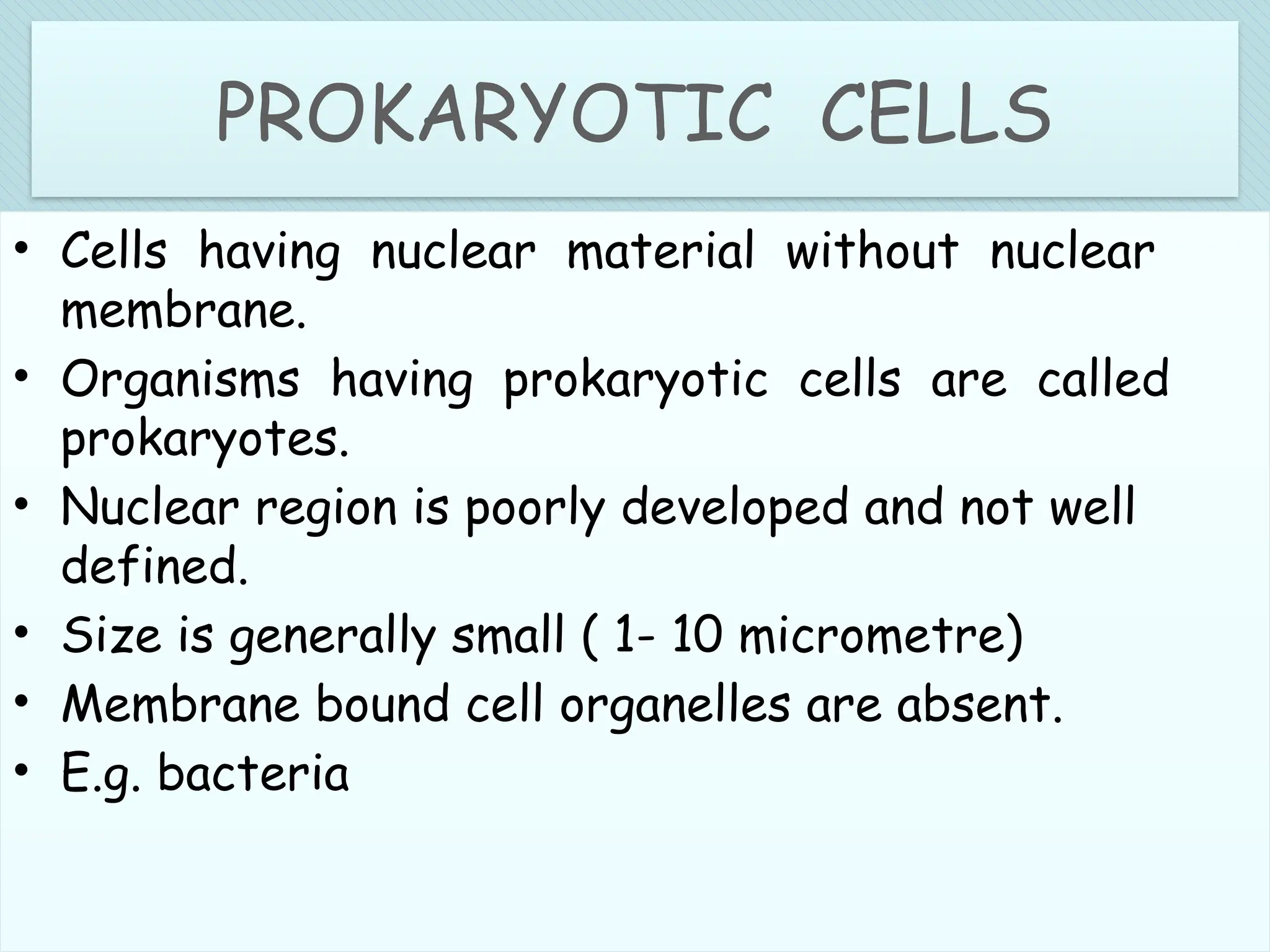 PROKARYOTIC CELLS

• Cells having nuclear material without nuclear membrane.
• Organisms having prokaryotic cells are called prokaryotes.
• Nuclear region is poorly developed and not well defined.
• Size is generally small ( 1- 10 micrometre)
• Membrane bound cell organelles are absent.
• E.g. bacteria